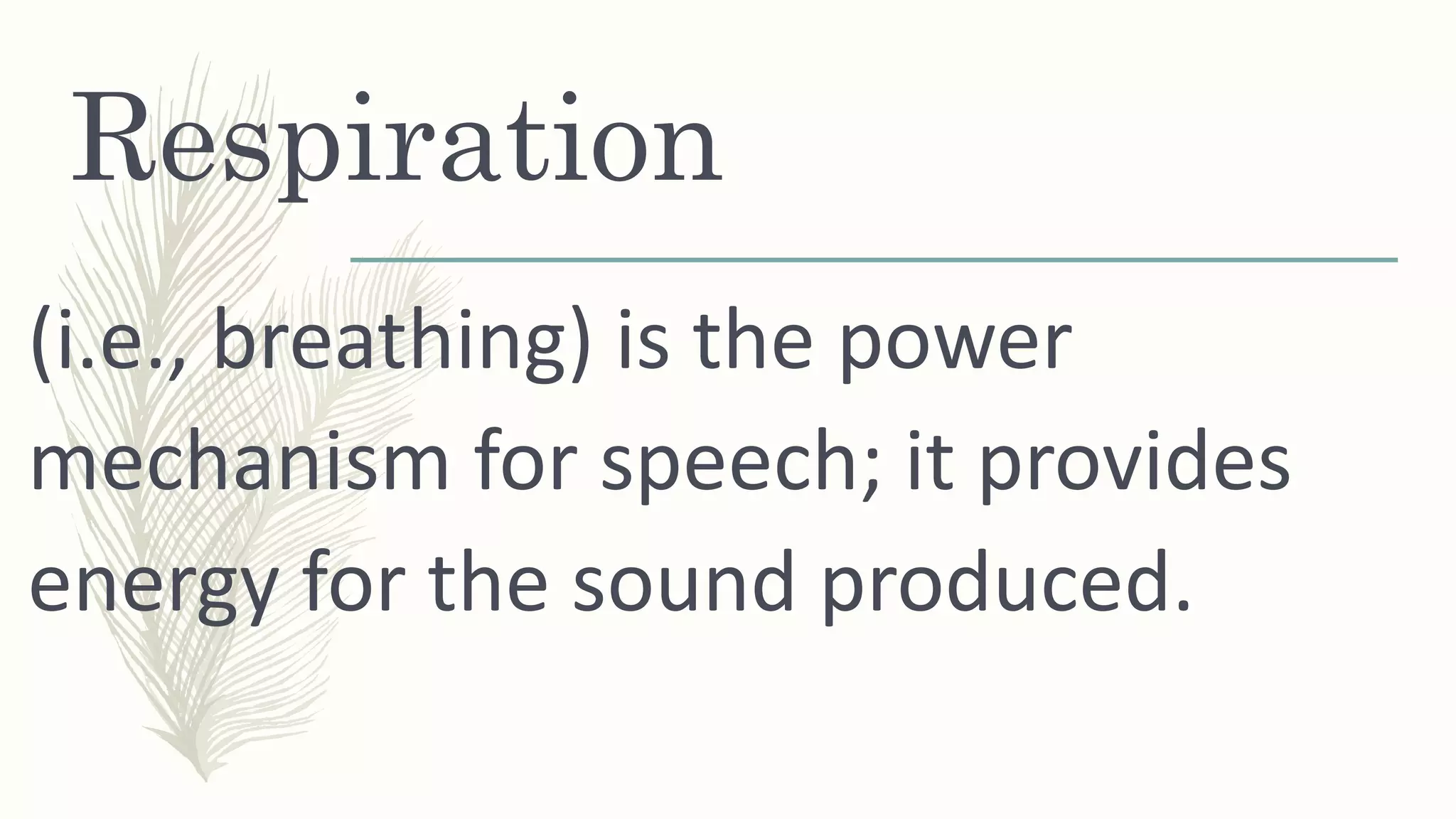 Respiration

(i.e., breathing) is the power mechanism for speech; it provides energy for the sound produced.